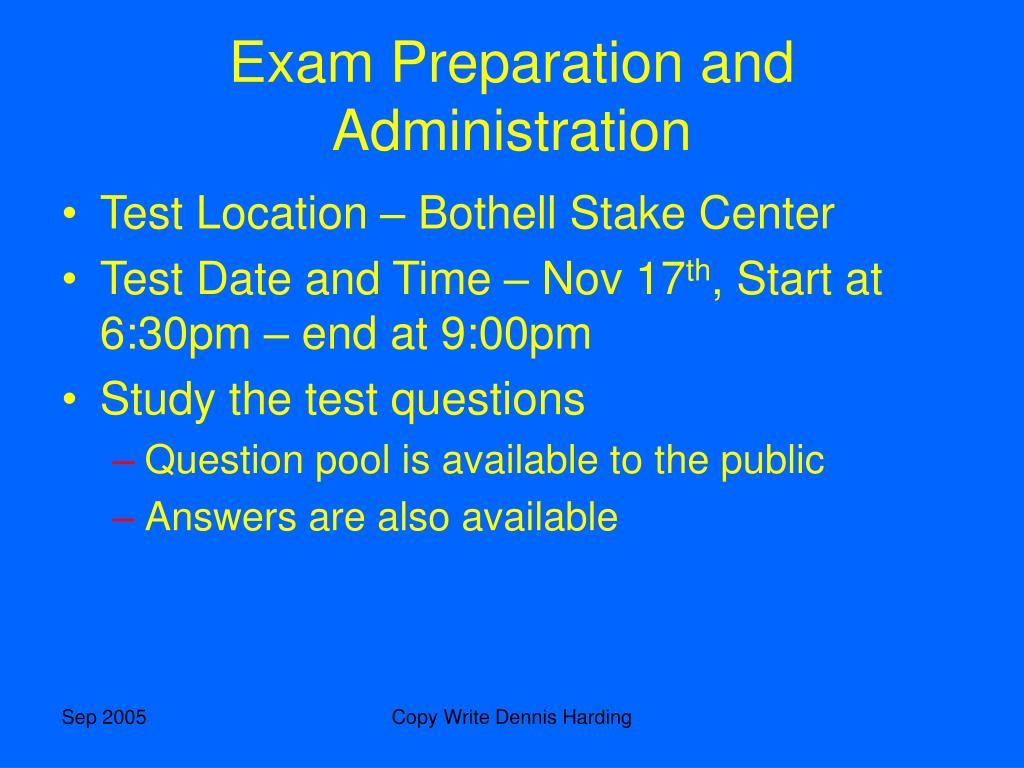 Exam Preparation and Administration

• Test Location – Bothell Stake Center
• Test Date and Time – Nov 17th, Start at 6:30pm – end at 9:00pm
• Study the test questions
– Question pool is available to the public
– Answers are also available

Sep 2005

Copy Write Dennis Harding